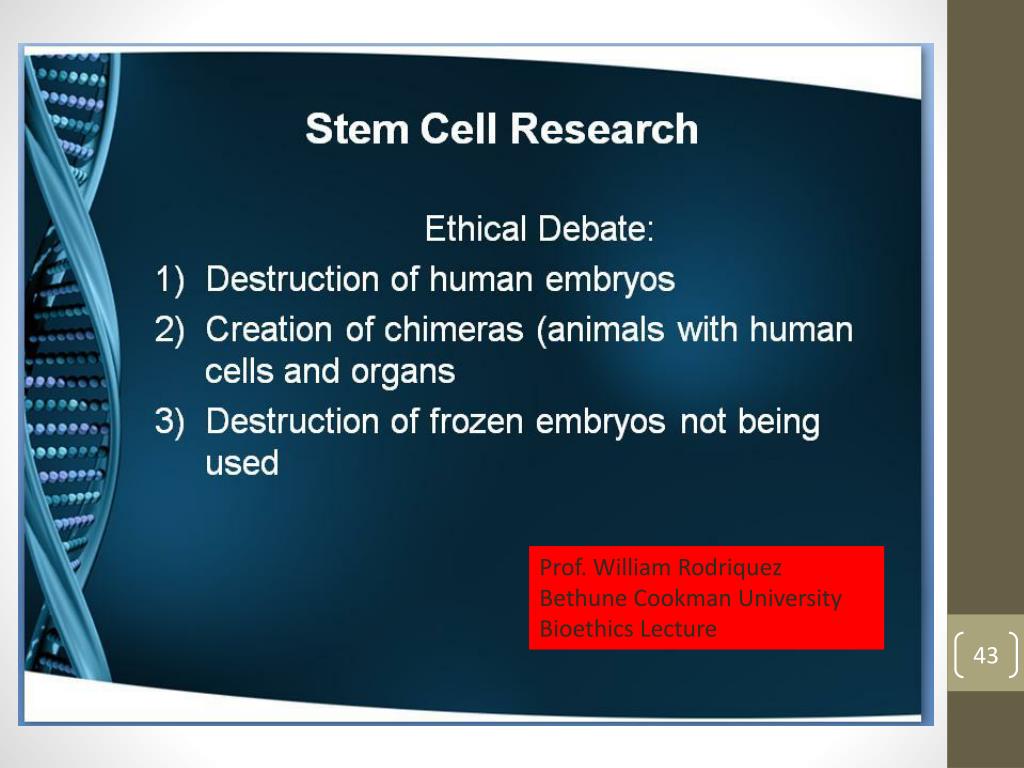 Stem Cell Research

Ethical Debate:

1) Destruction of human embryos
2) Creation of chimeras (animals with human cells and organs
3) Destruction of frozen embryos not being used

Prof. William Rodriquez
Bethune Cookman University
Bioethics Lecture

43